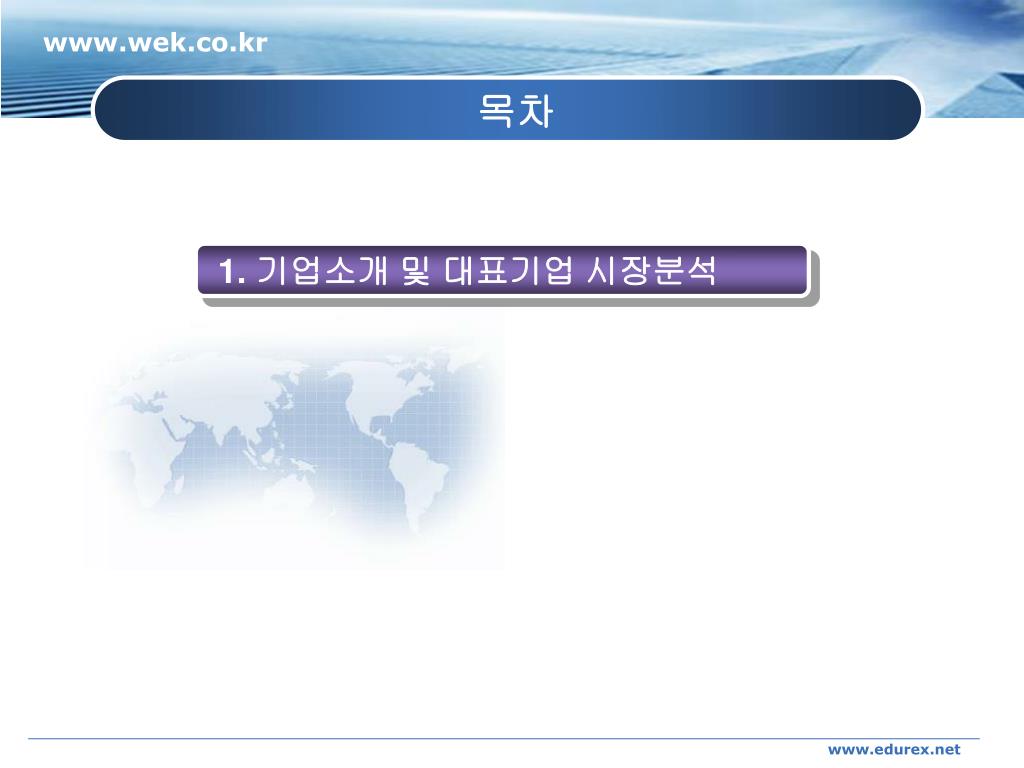 www.wek.co.kr

목차

1. 기업소개 및 대표기업 시장분석

www.edurex.net